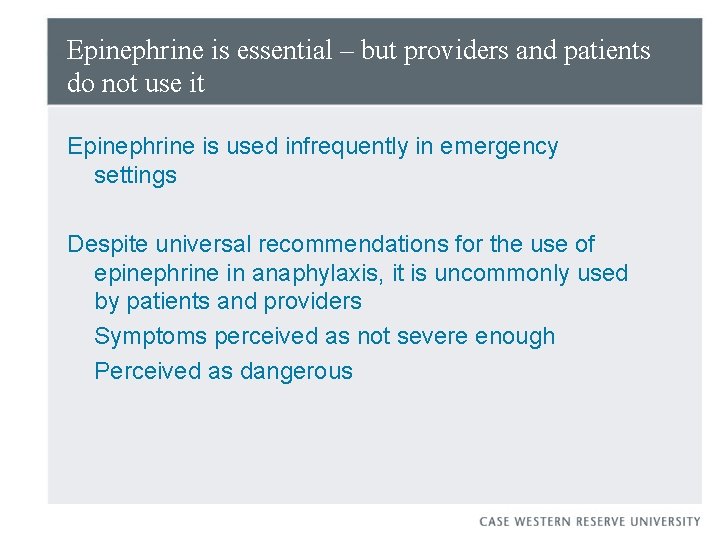 Epinephrine is essential – but providers and patients do not use it

Epinephrine is used infrequently in emergency settings

Despite universal recommendations for the use of epinephrine in anaphylaxis, it is uncommonly used by patients and providers

Symptoms perceived as not severe enough

Perceived as dangerous

CASE WESTERN RESERVE UNIVERSITY